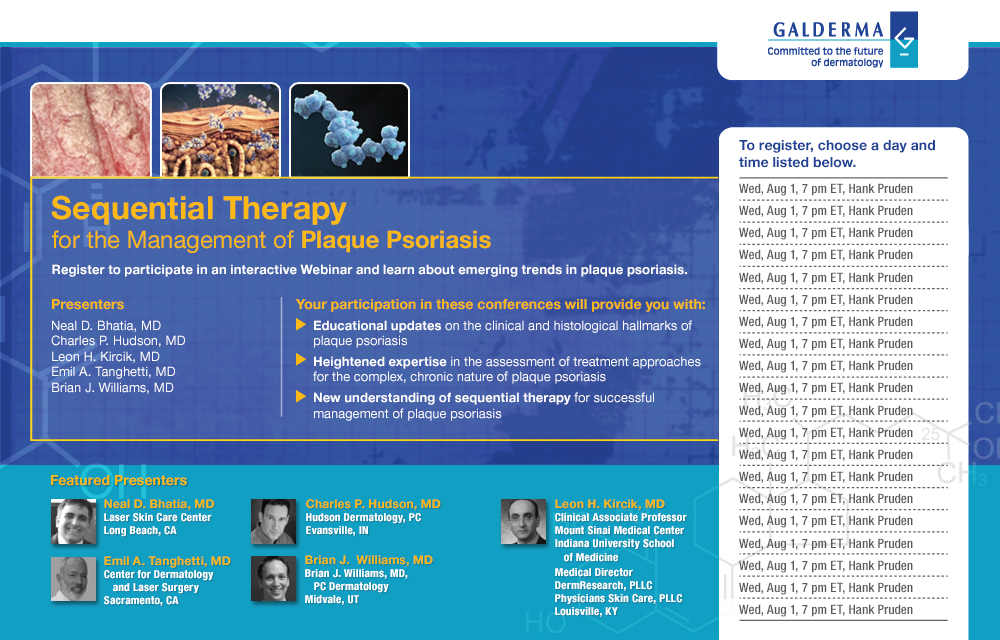 GALDERMA
Committed to the future of dermatology

Sequential Therapy
for the Management of Plaque Psoriasis

Register to participate in an interactive Webinar and learn about emerging trends in plaque psoriasis.

Presenters
Neal D. Bhatia, MD
Charles P. Hudson, MD
Leon H. Kircik, MD
Emil A. Tanghetti, MD
Brian J. Williams, MD

Your participation in these conferences will provide you with:
Educational updates on the clinical and histological hallmarks of plaque psoriasis
Heightened expertise in the assessment of treatment approaches for the complex, chronic nature of plaque psoriasis
New understanding of sequential therapy for successful management of plaque psoriasis

Featured Presenters

Neal D. Bhatia, MD
Laser Skin Care Center
Long Beach, CA

Emil A. Tanghetti, MD
Center for Dermatology and Laser Surgery
Sacramento, CA

Charles P. Hudson, MD
Hudson Dermatology, PC
Evansville, IN

Brian J. Williams, MD
Brian J. Williams, MD, PC Dermatology
Midvale, UT

Leon H. Kircik, MD
Clinical Associate Professor
Mount Sinai Medical Center
Indiana University School of Medicine
Medical Director
DermResearch, PLLC
Physicians Skin Care, PLLC
Louisville, KY

To register, choose a day and time listed below.
Wed, Aug 1, 7 pm ET, Hank Pruden
Wed, Aug 1, 7 pm ET, Hank Pruden
Wed, Aug 1, 7 pm ET, Hank Pruden
Wed, Aug 1, 7 pm ET, Hank Pruden
Wed, Aug 1, 7 pm ET, Hank Pruden
Wed, Aug 1, 7 pm ET, Hank Pruden
Wed, Aug 1, 7 pm ET, Hank Pruden
Wed, Aug 1, 7 pm ET, Hank Pruden
Wed, Aug 1, 7 pm ET, Hank Pruden
Wed, Aug 1, 7 pm ET, Hank Pruden
Wed, Aug 1, 7 pm ET, Hank Pruden
Wed, Aug 1, 7 pm ET, Hank Pruden
Wed, Aug 1, 7 pm ET, Hank Pruden
Wed, Aug 1, 7 pm ET, Hank Pruden
Wed, Aug 1, 7 pm ET, Hank Pruden
Wed, Aug 1, 7 pm ET, Hank Pruden
Wed, Aug 1, 7 pm ET, Hank Pruden
Wed, Aug 1, 7 pm ET, Hank Pruden
Wed, Aug 1, 7 pm ET, Hank Pruden
Wed, Aug 1, 7 pm ET, Hank Pruden